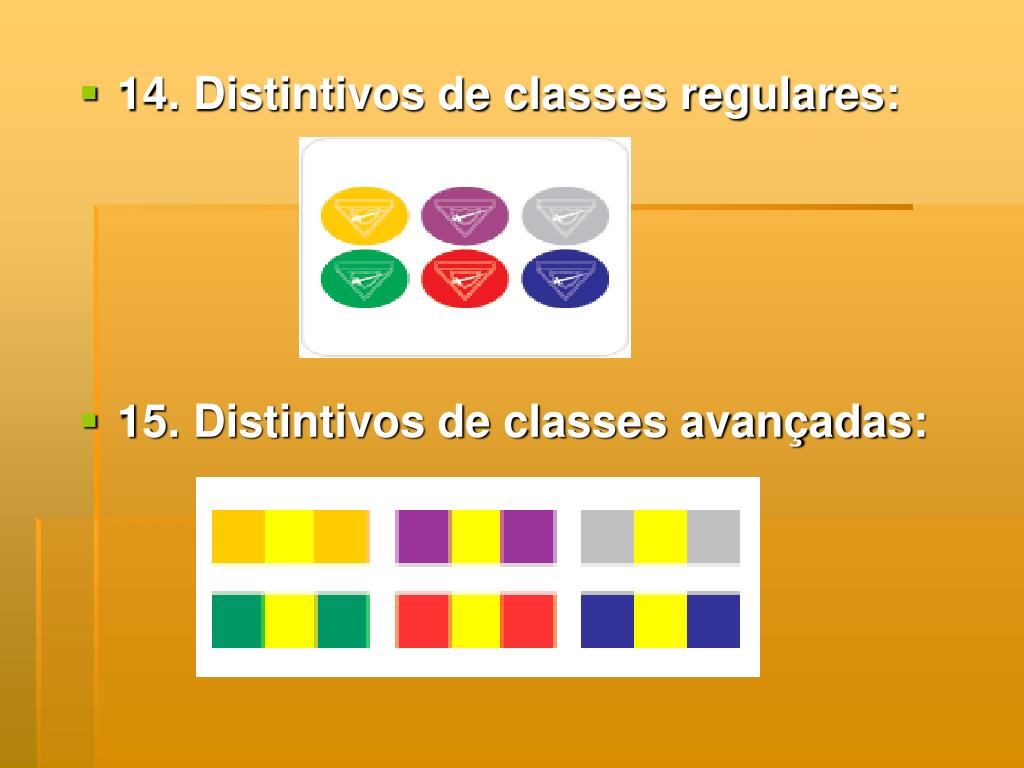 14. Distintivos de classes regulares:

15. Distintivos de classes avançadas: